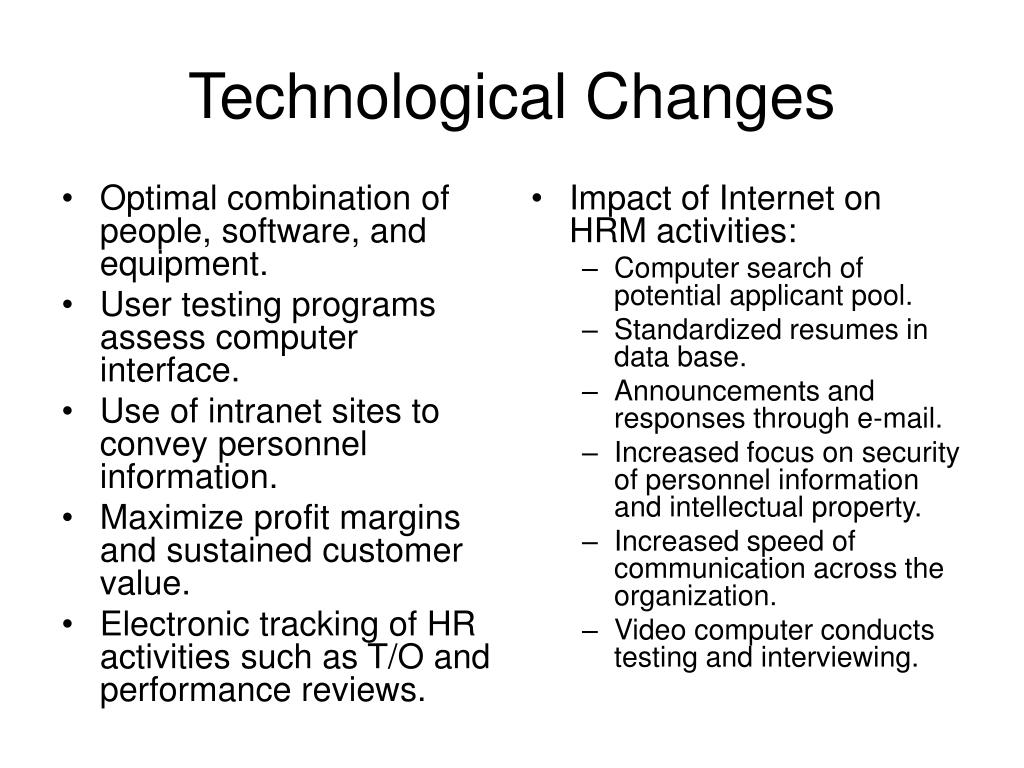 Technological Changes

• Optimal combination of people, software, and equipment.
• User testing programs assess computer interface.
• Use of intranet sites to convey personnel information.
• Maximize profit margins and sustained customer value.
• Electronic tracking of HR activities such as T/O and performance reviews.

• Impact of Internet on HRM activities:
– Computer search of potential applicant pool.
– Standardized resumes in data base.
– Announcements and responses through e-mail.
– Increased focus on security of personnel information and intellectual property.
– Increased speed of communication across the organization.
– Video computer conducts testing and interviewing.